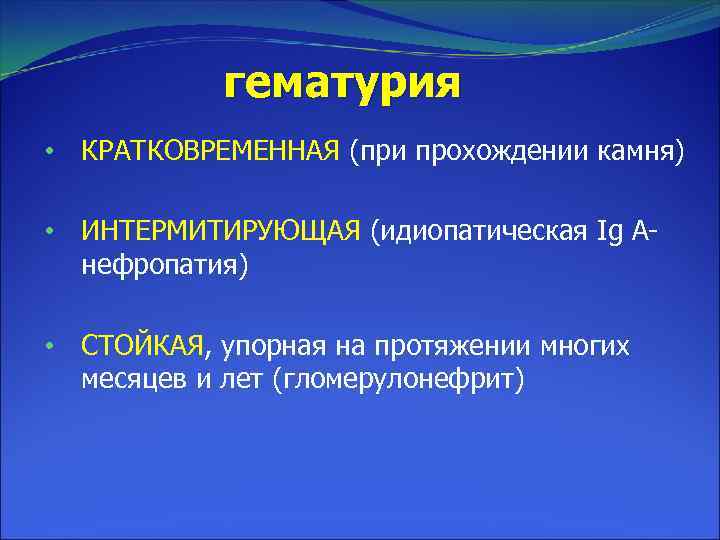 гематурия

• КРАТКОВРЕМЕННАЯ (при прохождении камня)

• ИНТЕРМИТИРУЮЩАЯ (идиопатическая Ig A-нефропатия)

• СТОЙКАЯ, упорная на протяжении многих месяцев и лет (гломерулонефрит)